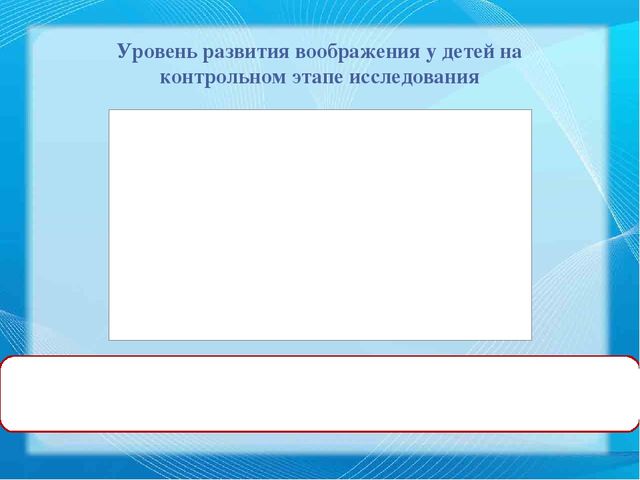 Уровень развития воображения у детей на контрольном этапе исследования